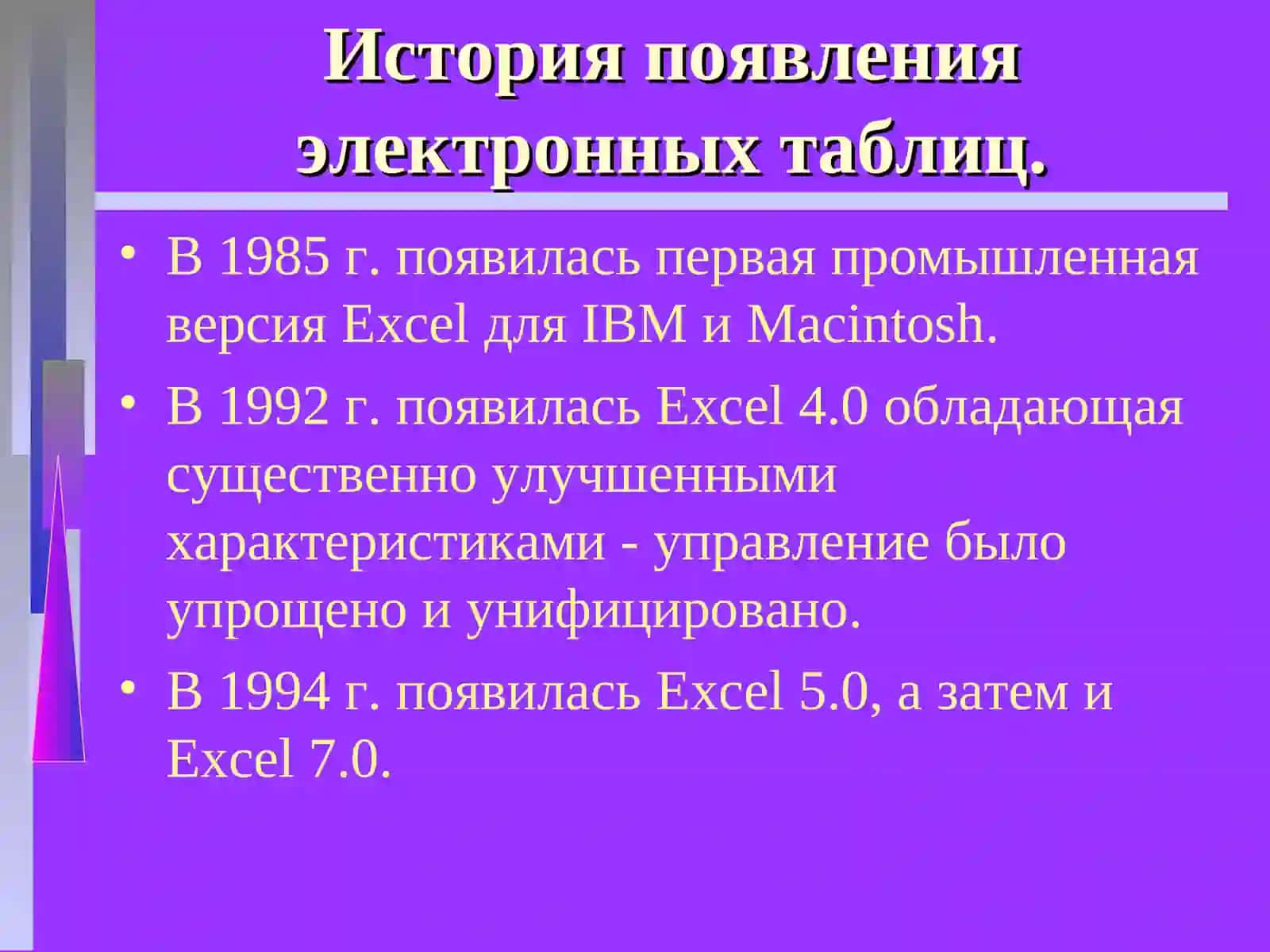 История появления электронных таблиц.

• В 1985 г. появилась первая промышленная версия Excel для IBM и Macintosh.

• В 1992 г. появилась Excel 4.0 обладающая существенно улучшенными характеристиками - управление было упрощено и унифицировано.

• В 1994 г. появилась Excel 5.0, а затем и Excel 7.0.